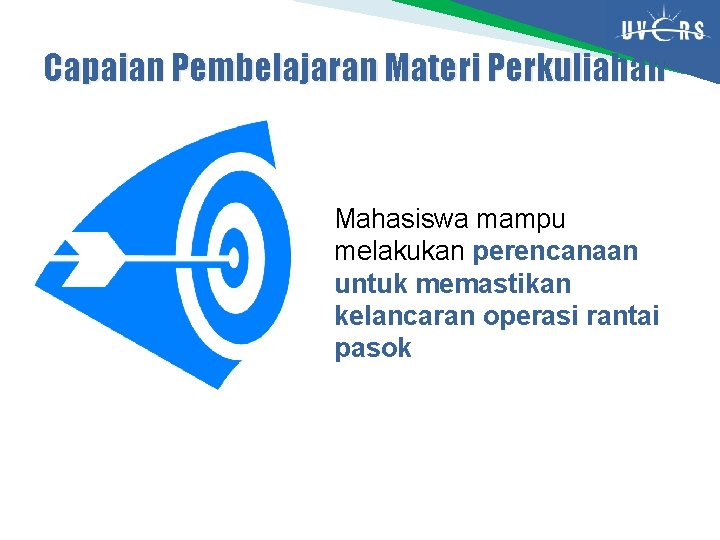 UVERS

Capaian Pembelajaran Materi Perkuliahan

Mahasiswa mampu melakukan perencanaan untuk memastikan kelancaran operasi rantai pasok